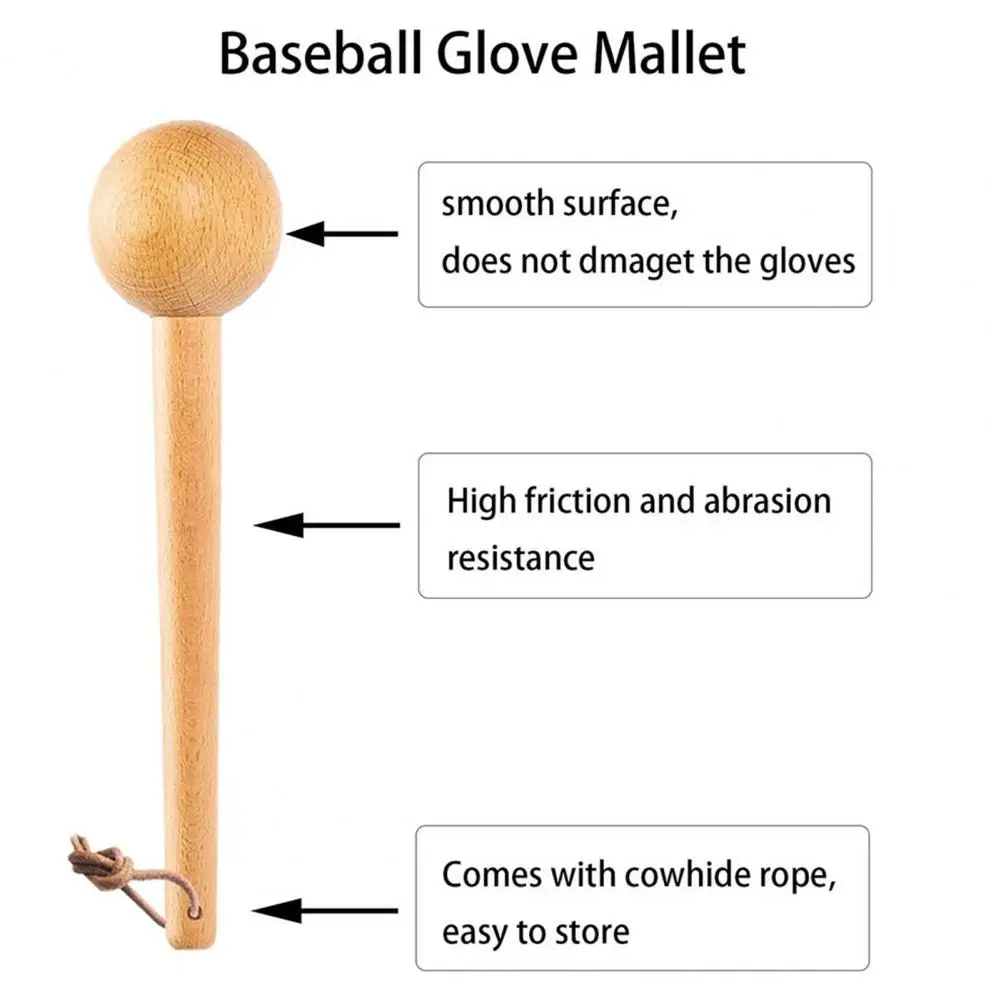 Baseball Glove Mallet

smooth surface,
does not dmaget the gloves

High friction and abrasion resistance

Comes with cowhide rope, easy to store